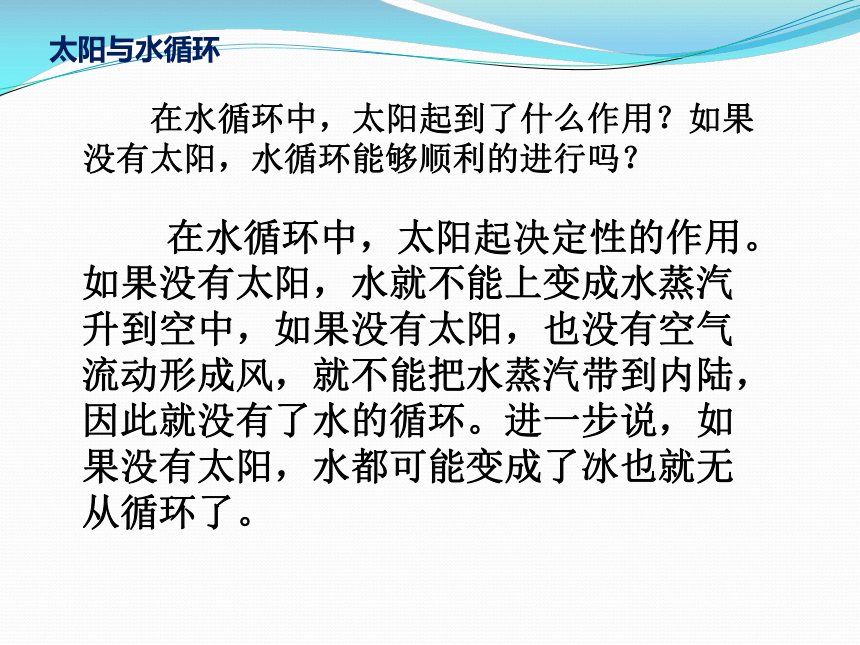 太阳与水循环

在水循环中，太阳起到了什么作用？如果没有太阳，水循环能够顺利的进行吗？

在水循环中，太阳起决定性的作用。如果没有太阳，水就不能上变成水蒸汽升到空中，如果没有太阳，也没有空气流动形成风，就不能把水蒸汽带到内陆，因此就没有了水的循环。进一步说，如果没有太阳，水都可能变成了冰也就无从循环了。